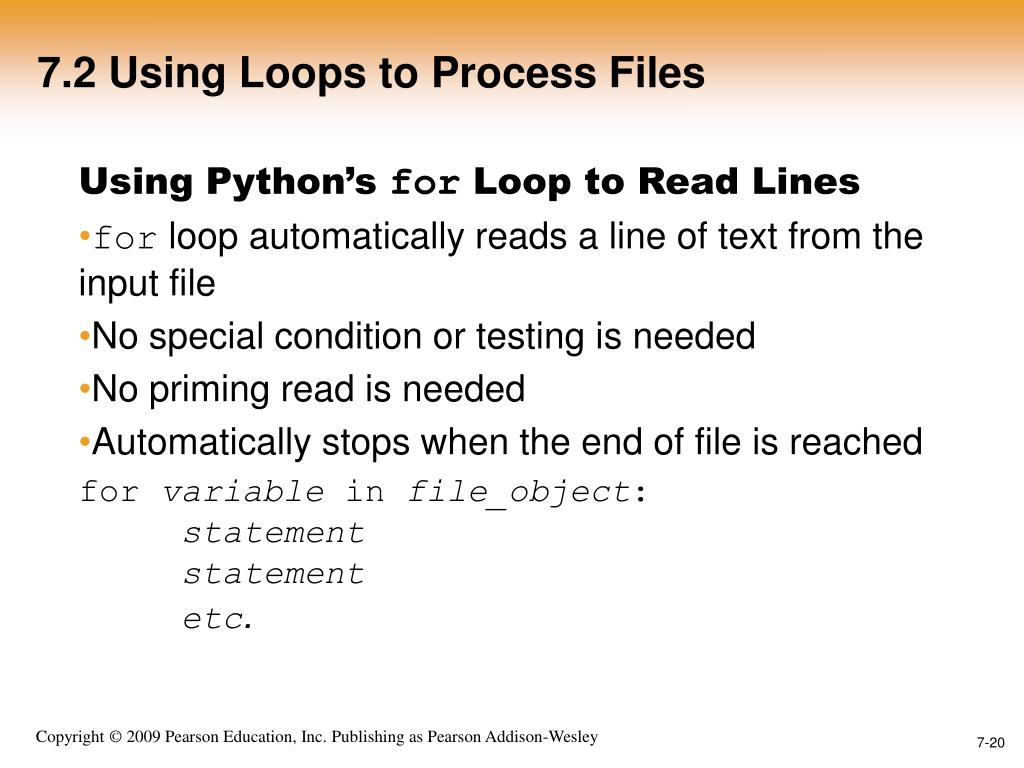 7.2 Using Loops to Process Files

Using Python's for Loop to Read Lines

•for loop automatically reads a line of text from the input file

•No special condition or testing is needed

•No priming read is needed

•Automatically stops when the end of file is reached

for variable in file_object:
    statement
    statement
    etc.

Copyright © 2009 Pearson Education, Inc. Publishing as Pearson Addison-Wesley

7-20